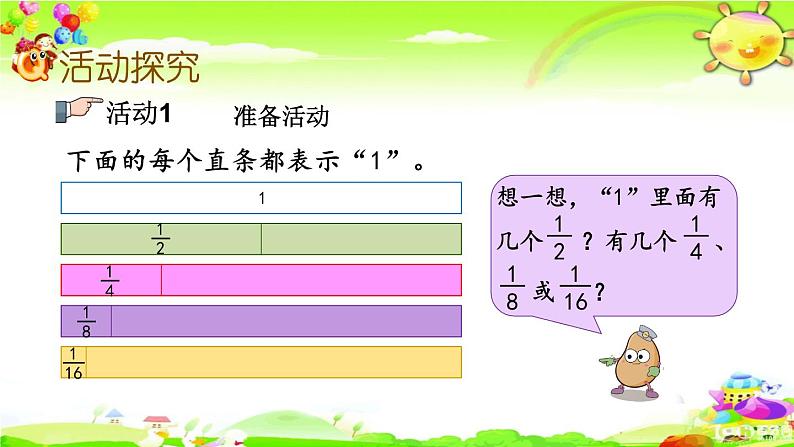 活动探究

活动1 准备活动

下面的每个直条都表示“1”。

1

$\frac{1}{2}$

$\frac{1}{4}$

$\frac{1}{8}$

$\frac{1}{16}$

想一想，“1”里面有几个$\frac{1}{2}$？有几个$\frac{1}{4}$、$\frac{1}{8}$或$\frac{1}{16}$？